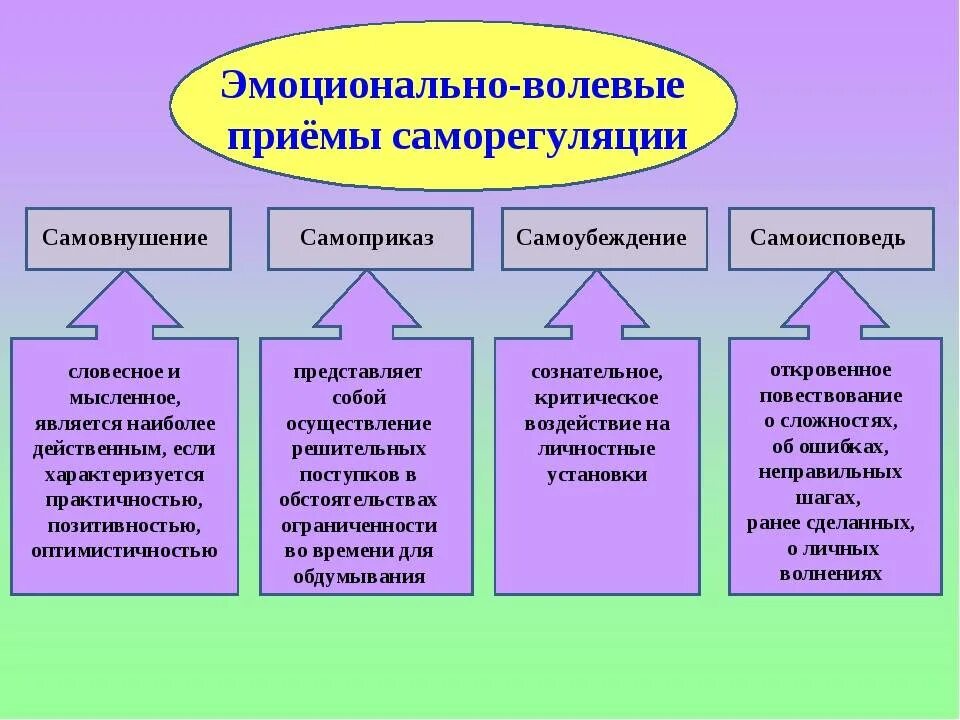 Эмоционально-волевые приёмы саморегуляции

Самовнушение

Самоприказ

Самоубеждение

Самоисповедь

словесное и мысленное, является наиболее действенным, если характеризуется практичностью, позитивностью, оптимистичностью

представляет собой осуществление решительных поступков в обстоятельствах ограниченности во времени для обдумывания

сознательное, критическое воздействие на личностные установки

откровенное повествование о сложностях, об ошибках, неправильных шагах, ранее сделанных, о личных волнениях